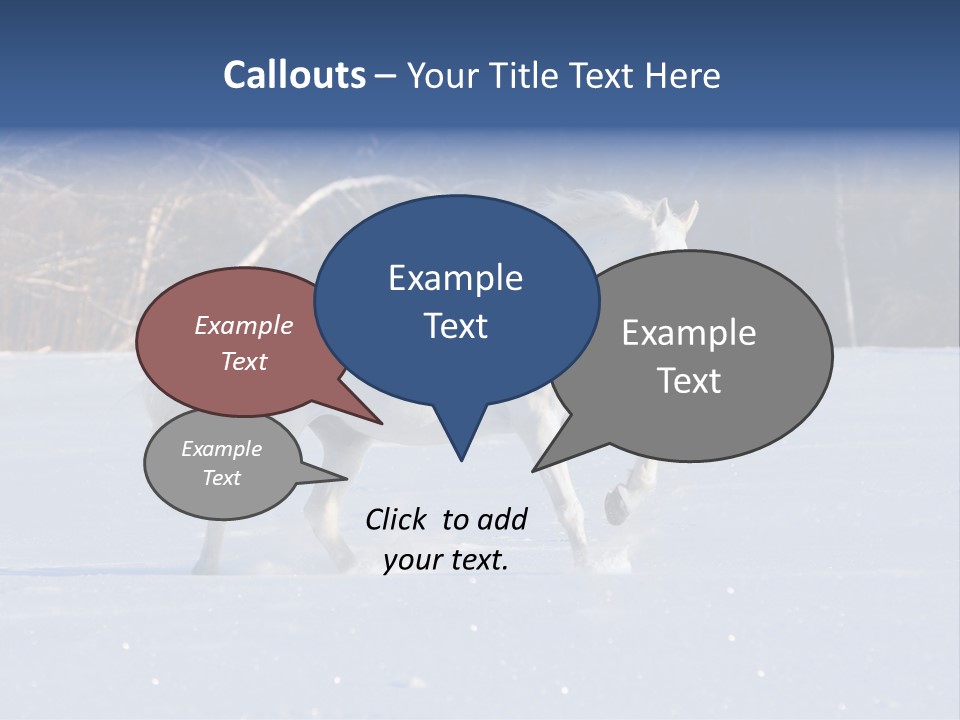 Callouts – Your Title Text Here

Example Text

Example Text

Example Text

Example Text

Click to add your text.